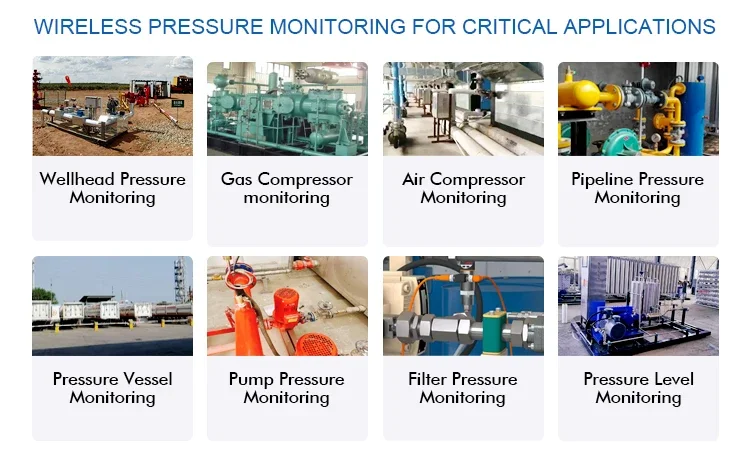 WIRELESS PRESSURE MONITORING FOR CRITICAL APPLICATIONS

Wellhead Pressure Monitoring

Gas Compressor monitoring

Air Compressor Monitoring

Pipeline Pressure Monitoring

Pressure Vessel Monitoring

Pump Pressure Monitoring

Filter Pressure Monitoring

Pressure Level Monitoring